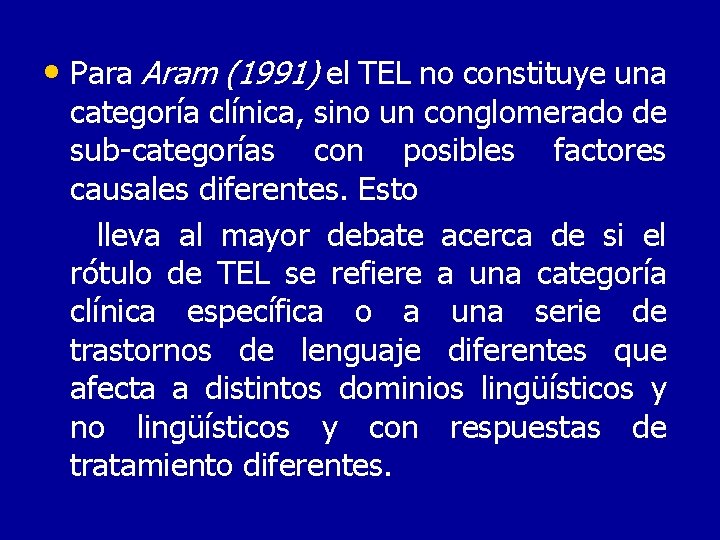 • Para Aram (1991) el TEL no constituye una categoría clínica, sino un conglomerado de sub-categorías con posibles factores causales diferentes. Esto

lleva al mayor debate acerca de si el rótulo de TEL se refiere a una categoría clínica específica o a una serie de trastornos de lenguaje diferentes que afecta a distintos dominios lingüísticos y no lingüísticos y con respuestas de tratamiento diferentes.